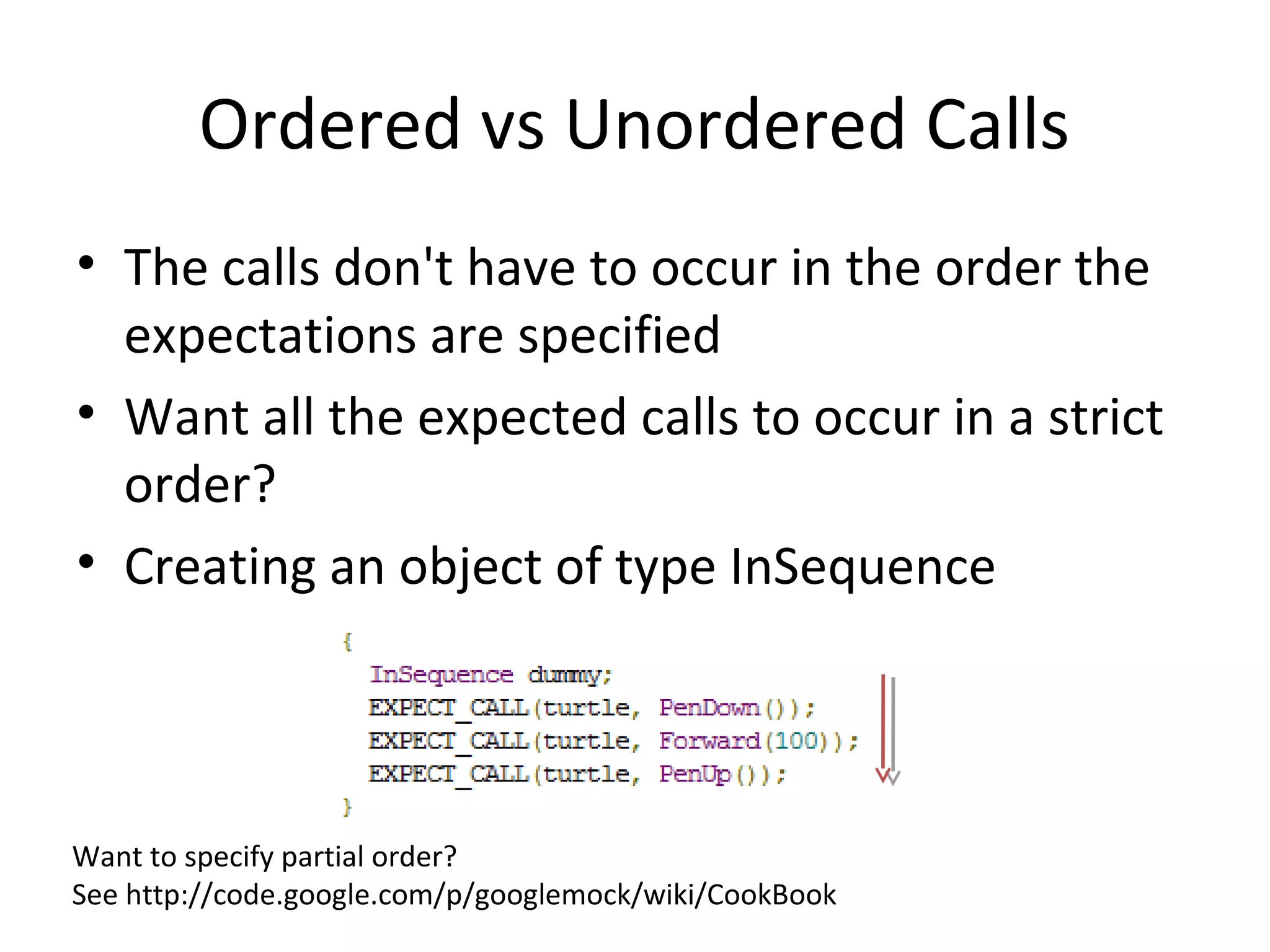 Ordered vs Unordered Calls

• The calls don't have to occur in the order the expectations are specified
• Want all the expected calls to occur in a strict order?
• Creating an object of type InSequence

{
  InSequence dummy;
  EXPECT_CALL(turtle, PenDown());
  EXPECT_CALL(turtle, Forward(100));
  EXPECT_CALL(turtle, PenUp());
}

Want to specify partial order?
See http://code.google.com/p/googlemock/wiki/CookBook